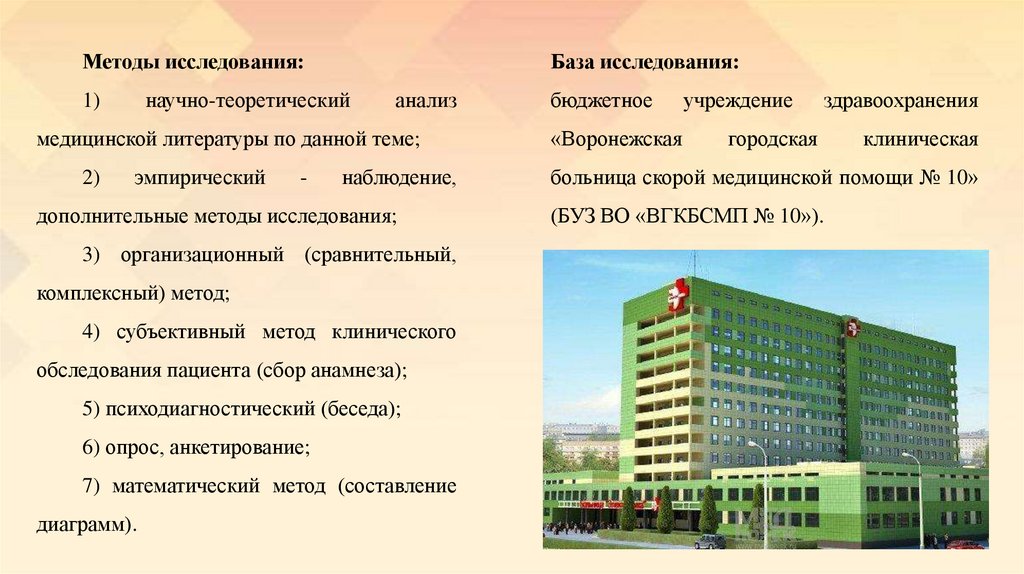 Методы исследования:

1) научно-теоретический анализ медицинской литературы по данной теме;

2) эмпирический - наблюдение, дополнительные методы исследования;

3) организационный (сравнительный, комплексный) метод;

4) субъективный метод клинического обследования пациента (сбор анамнеза);

5) психодиагностический (беседа);

6) опрос, анкетирование;

7) математический метод (составление диаграмм).

База исследования:

бюджетное учреждение здравоохранения «Воронежская городская клиническая больница скорой медицинской помощи № 10» (БУЗ ВО «ВГКБСМП № 10»).